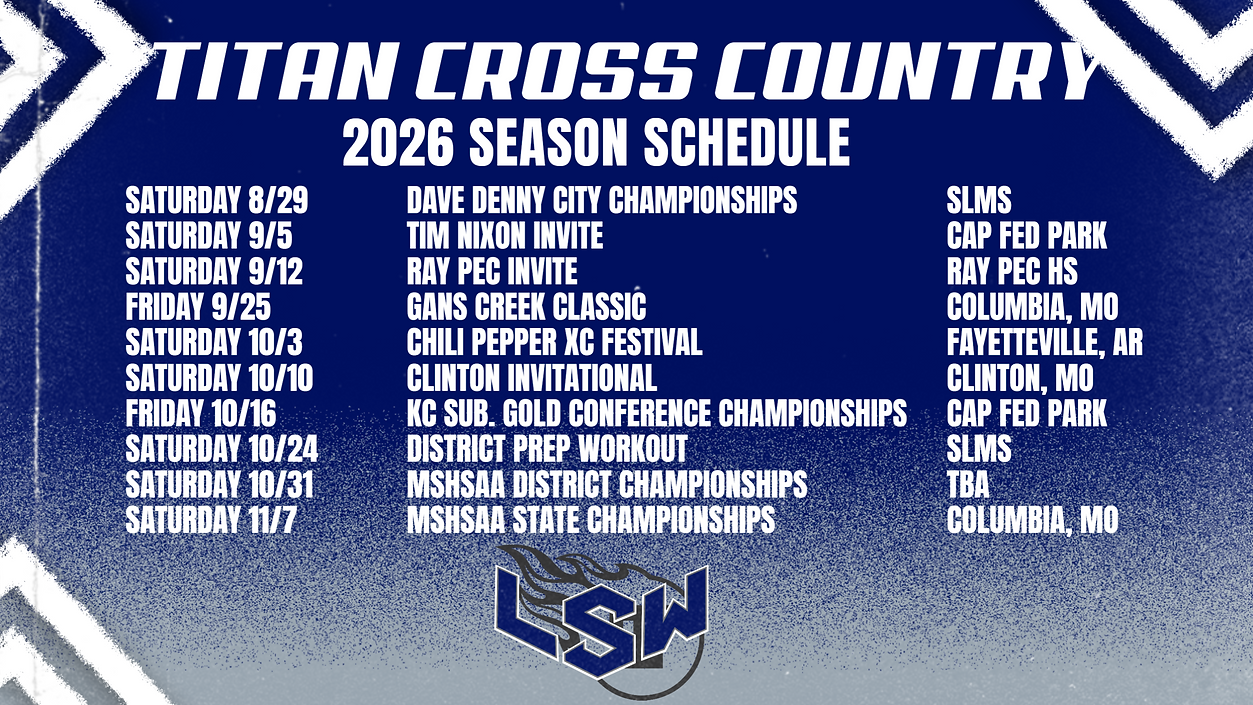 TITAN CROSS COUNTRY
2026 SEASON SCHEDULE

| | | |
|---|---|---|
| SATURDAY 8/29 | DAVE DENNY CITY CHAMPIONSHIPS | SLMS |
| SATURDAY 9/5 | TIM NIXON INVITE | CAP FED PARK |
| SATURDAY 9/12 | RAY PEC INVITE | RAY PEC HS |
| FRIDAY 9/25 | GANS CREEK CLASSIC | COLUMBIA, MO |
| SATURDAY 10/3 | CHILI PEPPER XC FESTIVAL | FAYETTEVILLE, AR |
| SATURDAY 10/10 | CLINTON INVITATIONAL | CLINTON, MO |
| FRIDAY 10/16 | KC SUB. GOLD CONFERENCE CHAMPIONSHIPS | CAP FED PARK |
| SATURDAY 10/24 | DISTRICT PREP WORKOUT | SLMS |
| SATURDAY 10/31 | MSHSAA DISTRICT CHAMPIONSHIPS | TBA |
| SATURDAY 11/7 | MSHSAA STATE CHAMPIONSHIPS | COLUMBIA, MO |

LSW